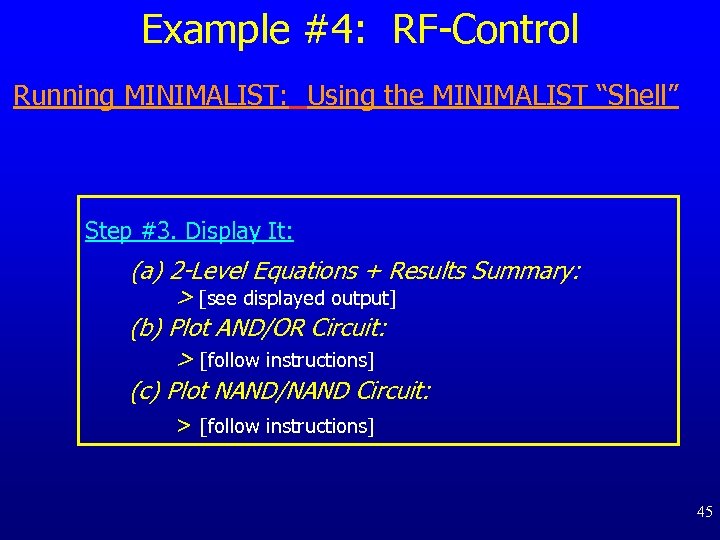 Example #4: RF-Control

Running MINIMALIST: Using the MINIMALIST “Shell”

Step #3. Display It:

(a) 2-Level Equations + Results Summary:

> [see displayed output]

(b) Plot AND/OR Circuit:

> [follow instructions]

(c) Plot NAND/NAND Circuit:

> [follow instructions]

45